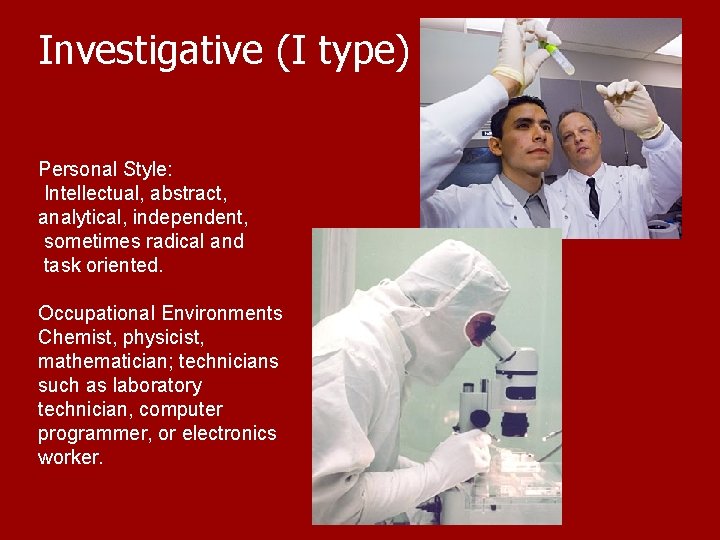 Investigative (I type)

Personal Style:
Intellectual, abstract, analytical, independent, sometimes radical and task oriented.

Occupational Environments
Chemist, physicist, mathematician; technicians such as laboratory technician, computer programmer, or electronics worker.